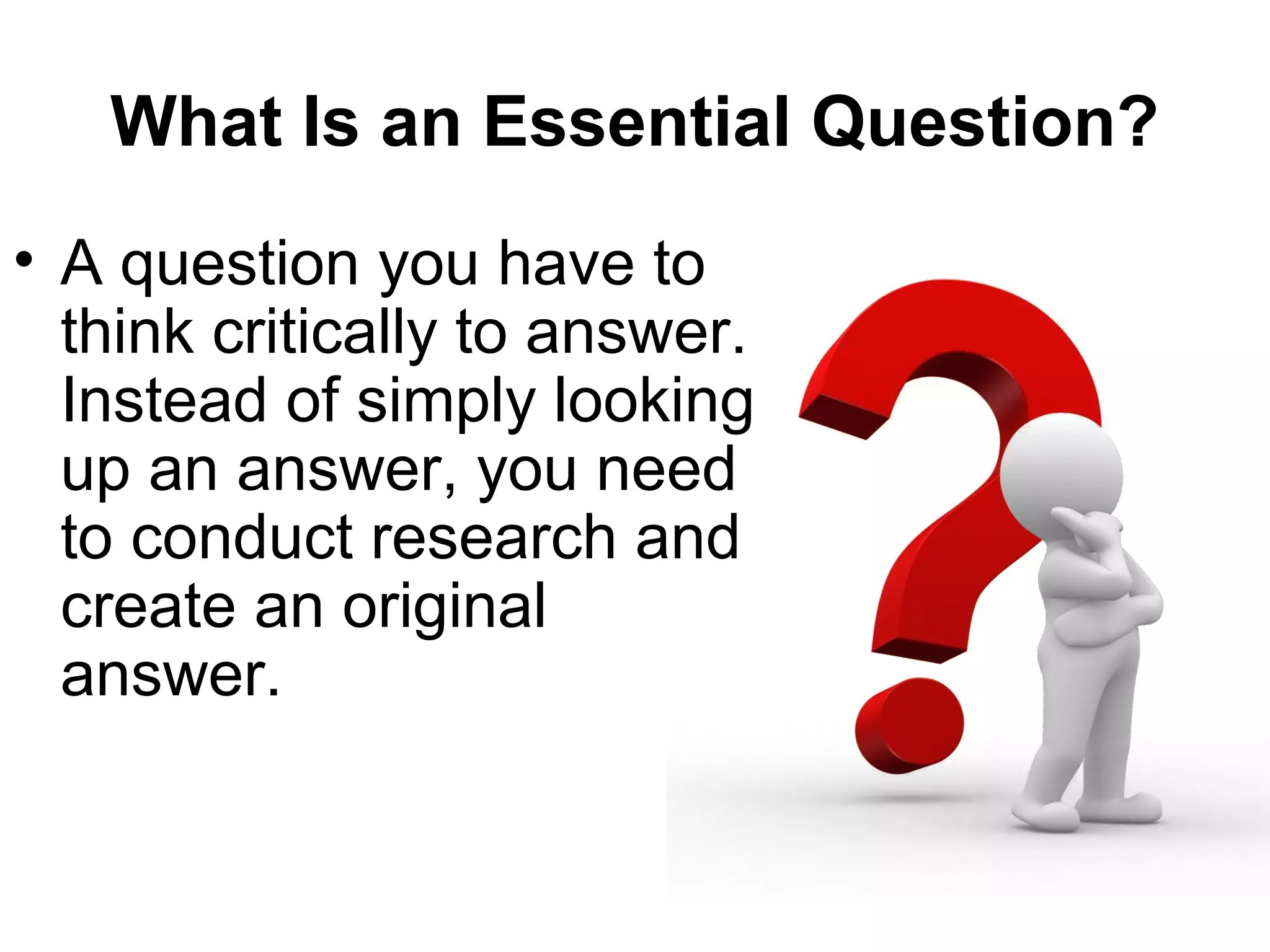 What Is an Essential Question?

• A question you have to think critically to answer. Instead of simply looking up an answer, you need to conduct research and create an original answer.